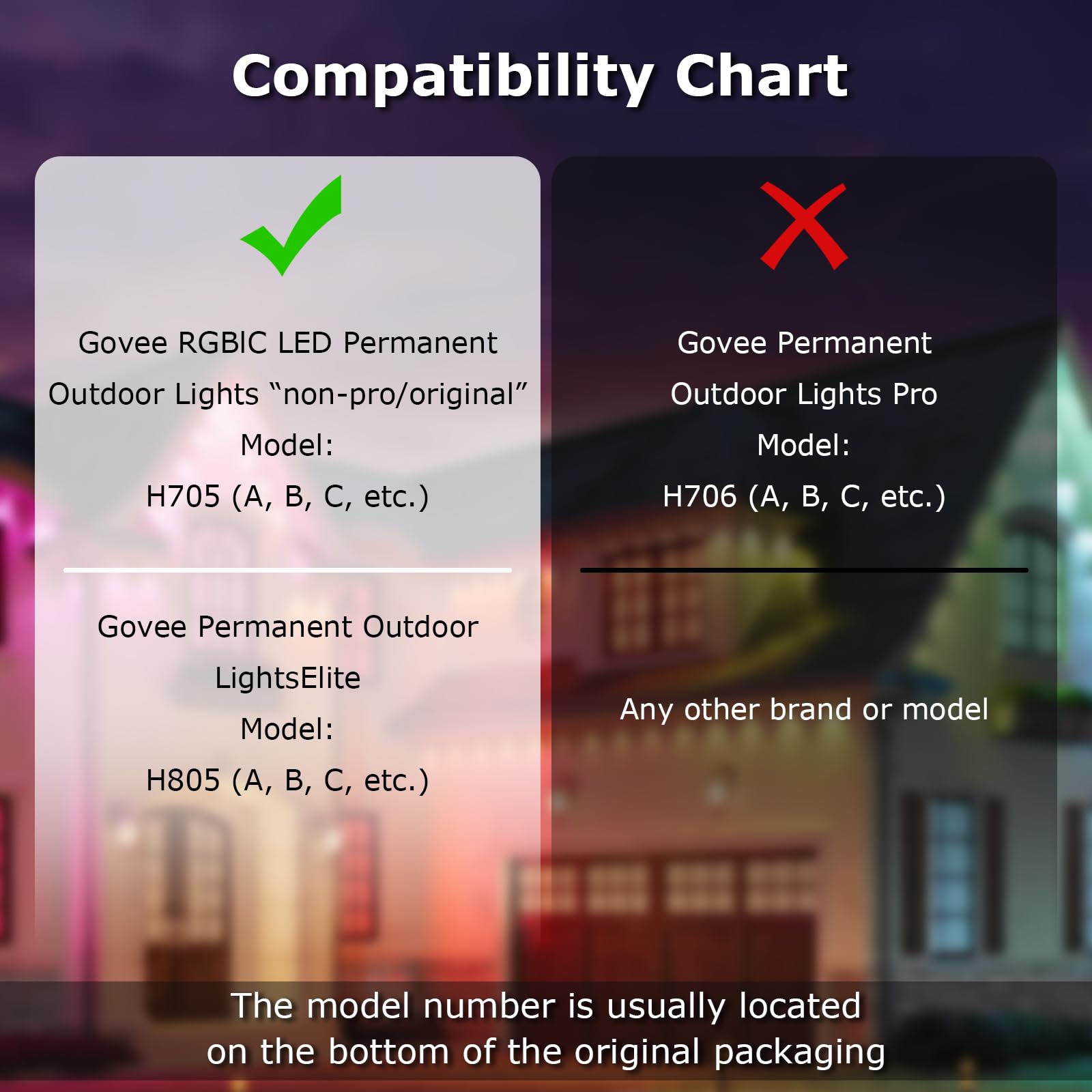 Compatibility Chart

Govee RGBIC LED Permanent Outdoor Lights “non-pro/original” Model: H705 (A, B, C, etc.)

Govee Permanent Outdoor LightsElite Model: H805 (A, B, C, etc.)

Govee Permanent Outdoor Lights Pro Model: H706 (A, B, C, etc.)

Any other brand or model

The model number is usually located on the bottom of the original packaging